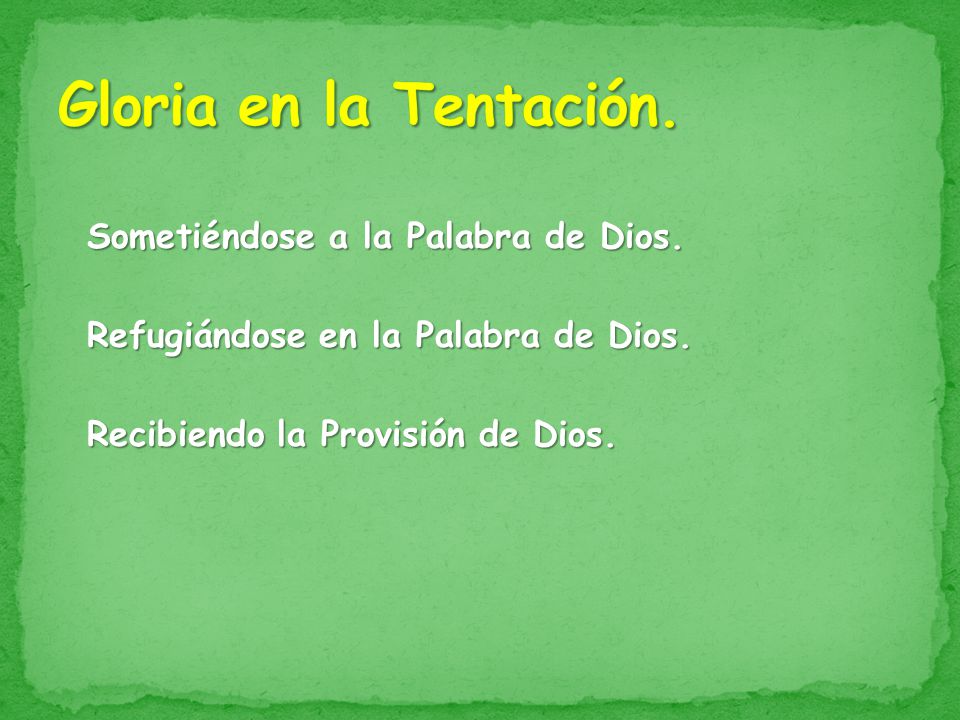 Gloria en la Tentación.

Sometiéndose a la Palabra de Dios.

Refugiándose en la Palabra de Dios.

Recibiendo la Provisión de Dios.